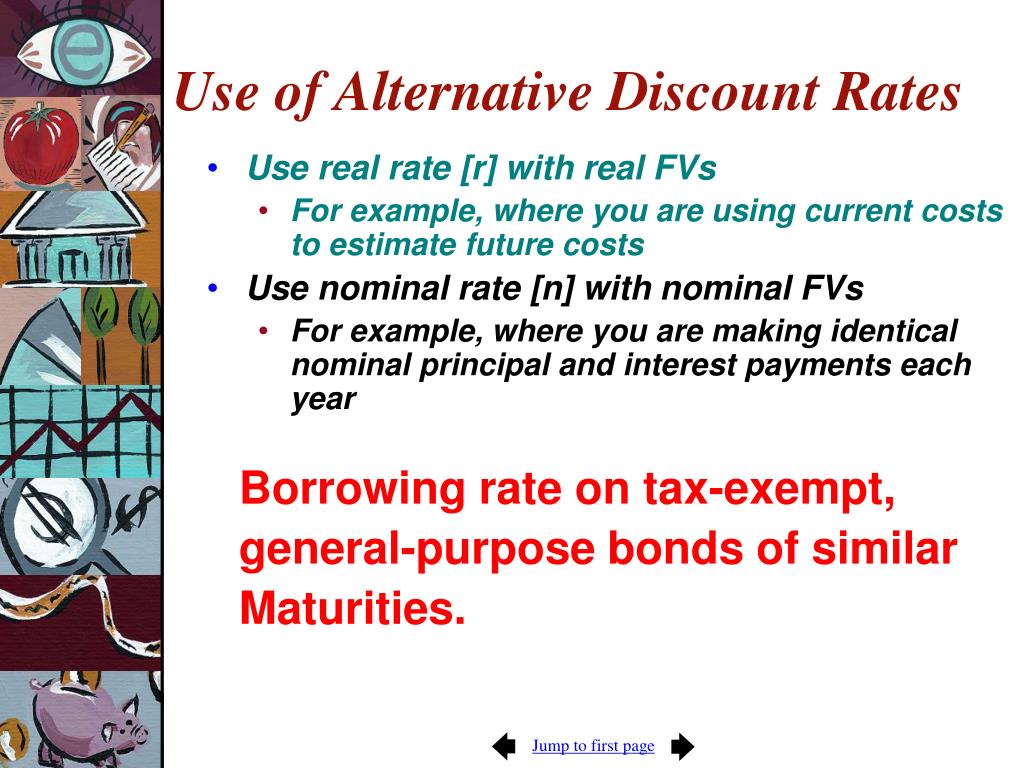 Use of Alternative Discount Rates

• Use real rate [r] with real FVs
 • For example, where you are using current costs to estimate future costs
• Use nominal rate [n] with nominal FVs
 • For example, where you are making identical nominal principal and interest payments each year

Borrowing rate on tax-exempt, general-purpose bonds of similar Maturities.

Jump to first page